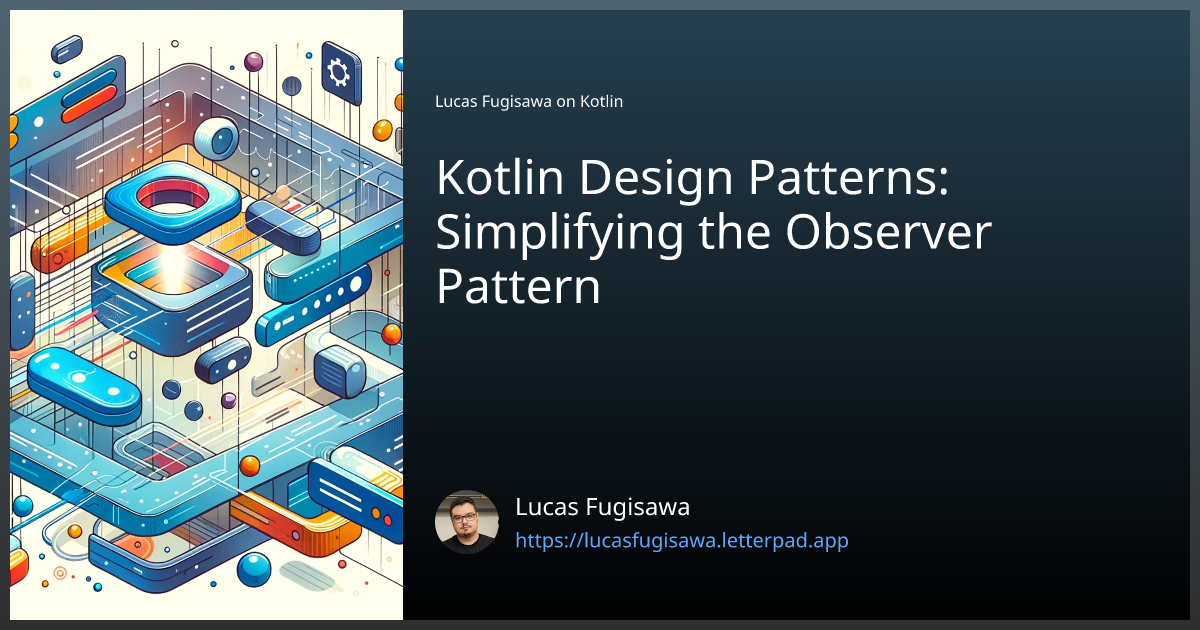 Lucas Fugisawa on Kotlin

Kotlin Design Patterns: Simplifying the Observer Pattern

Lucas Fugisawa
https://lucasfugisawa.letterpad.app